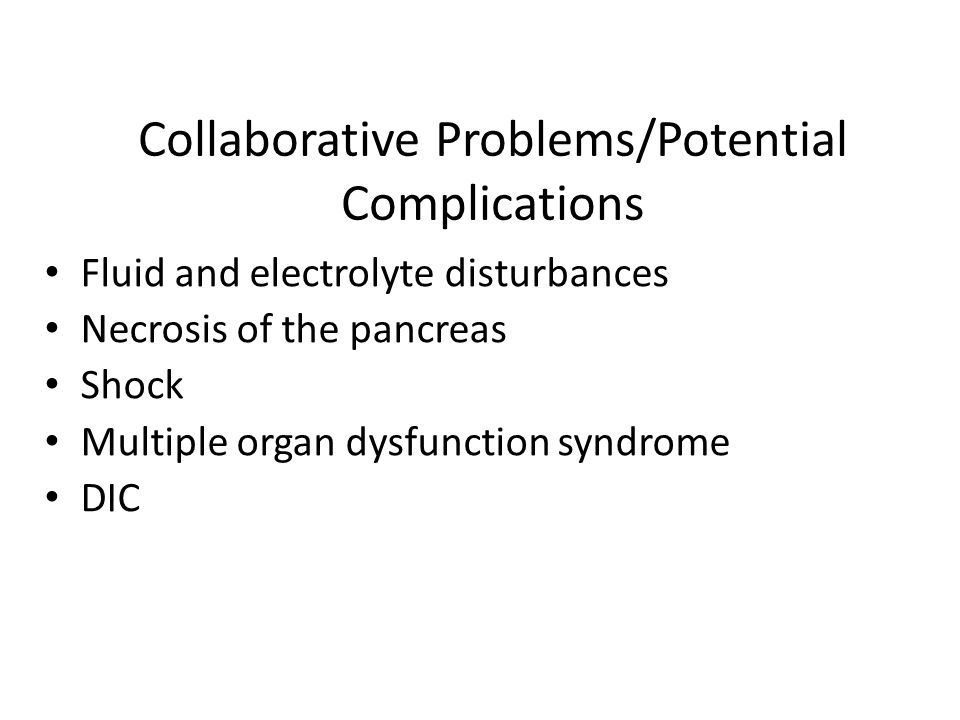 Collaborative Problems/Potential Complications

• Fluid and electrolyte disturbances
• Necrosis of the pancreas
• Shock
• Multiple organ dysfunction syndrome
• DIC